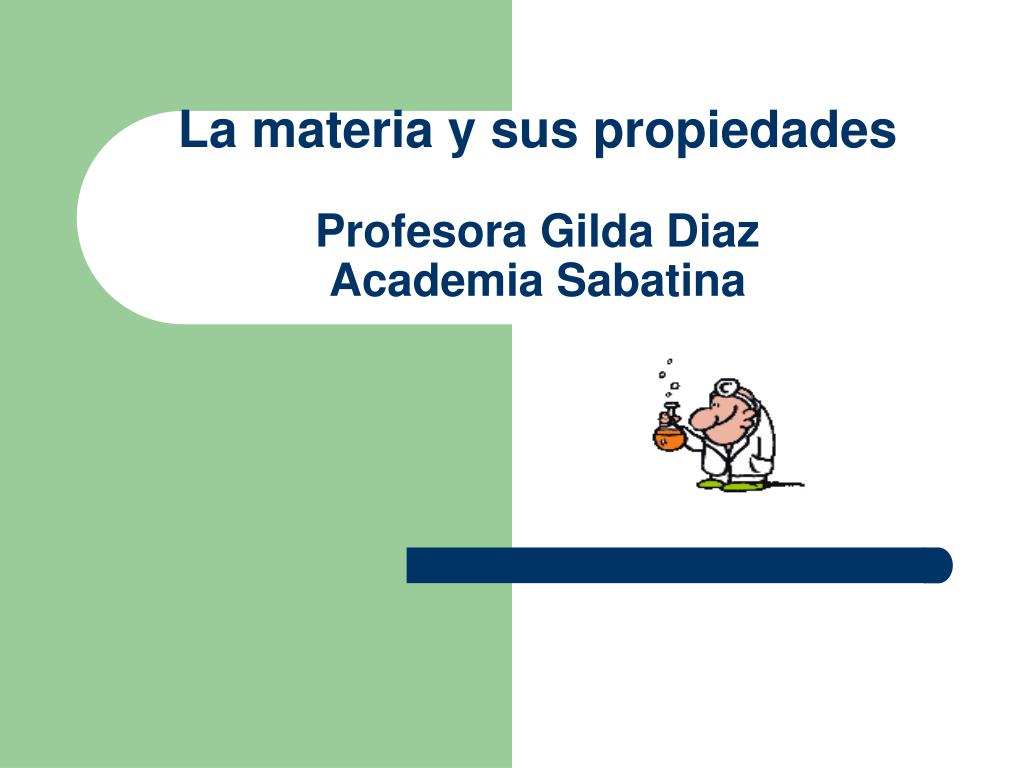 La materia y sus propiedades

Profesora Gilda Diaz
Academia Sabatina